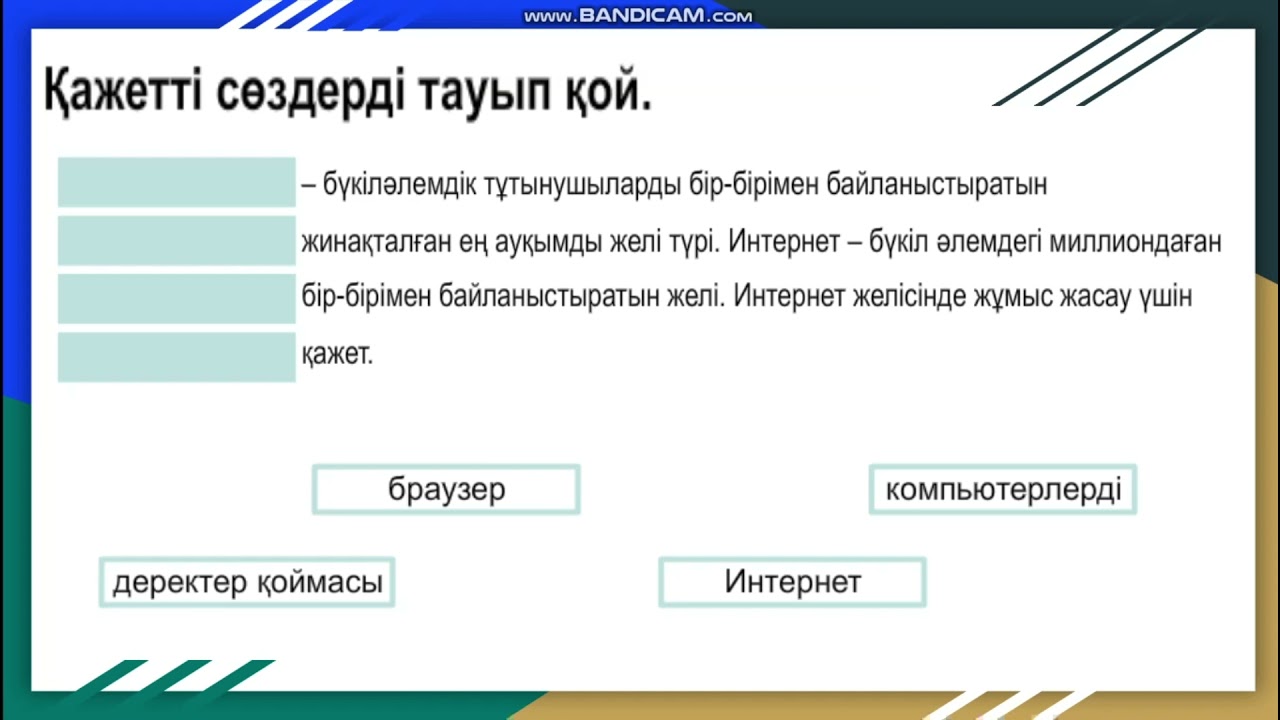 www.BANDICAM.com

Қажетті сөздерді тауып қой.

– бүкіләлемдік тұтынушыларды бір-бірімен байланыстыратын жинақталған ең ауқымды желі түрі. Интернет – бүкіл әлемдегі миллиондаған бір-бірімен байланыстыратын желі. Интернет желісінде жұмыс жасау үшін қажет.

браузер

компьютерлерді

деректер қоймасы

Интернет